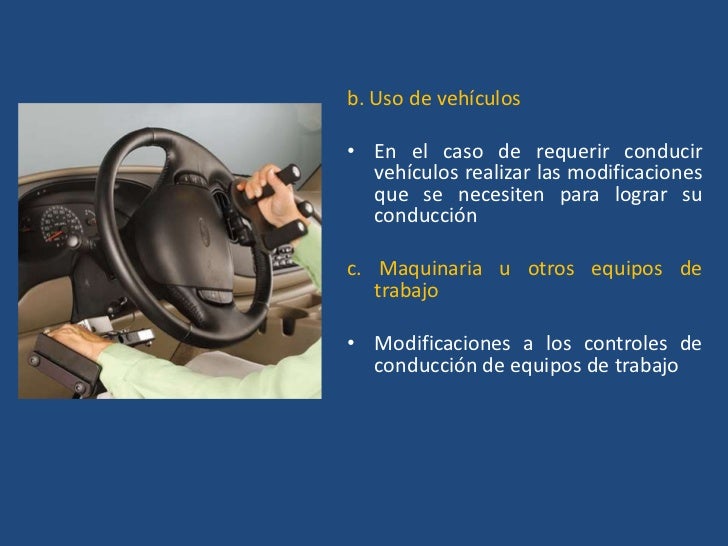 b. Uso de vehículos

• En el caso de requerir conducir vehículos realizar las modificaciones que se necesiten para lograr su conducción

c. Maquinaria u otros equipos de trabajo

• Modificaciones a los controles de conducción de equipos de trabajo